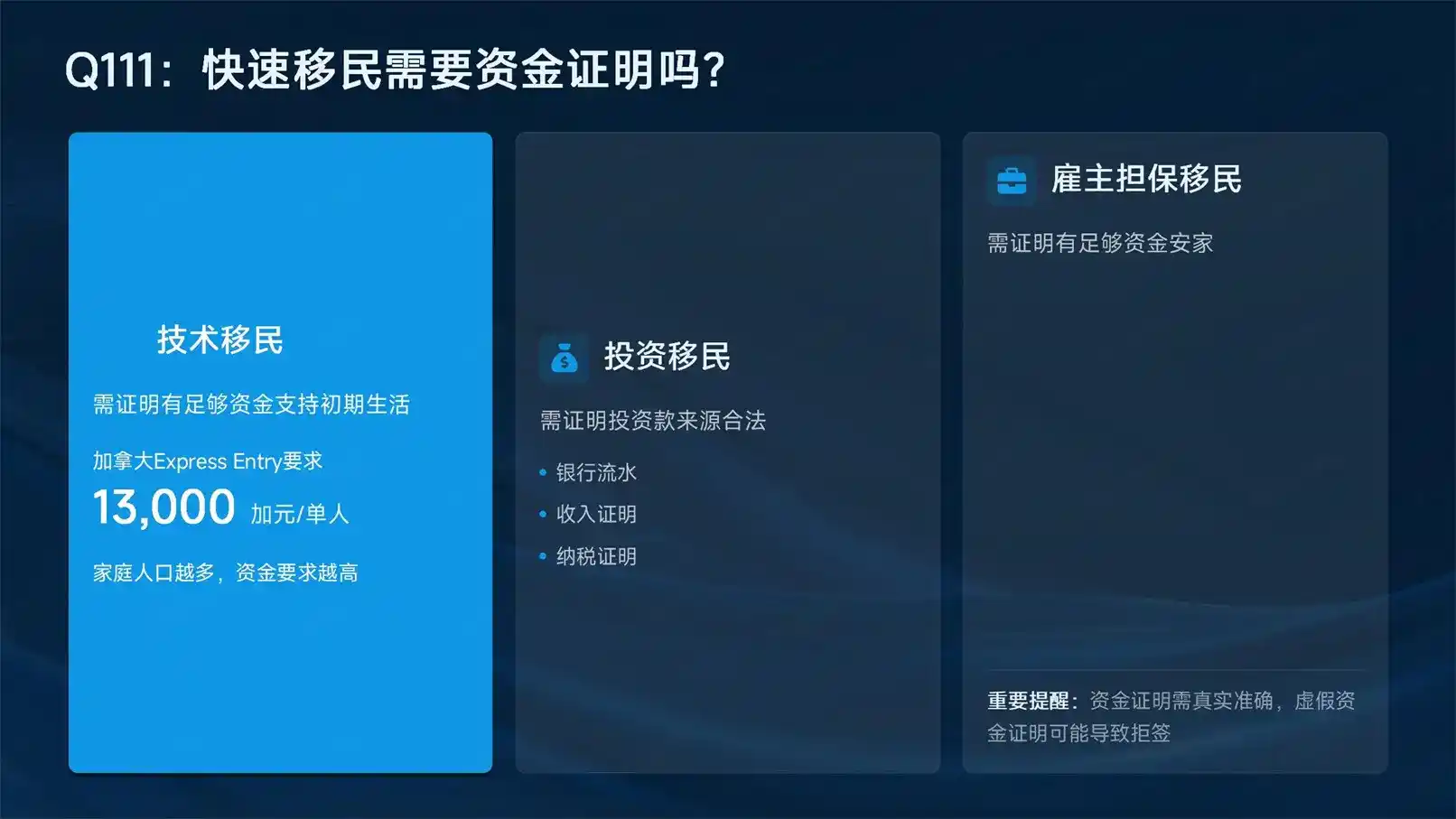 Q111：快速移民需要资金证明吗？

技术移民

需证明有足够资金支持初期生活

加拿大Express Entry要求

13,000 加元/单人

家庭人口越多，资金要求越高

投资移民

需证明投资款来源合法

• 银行流水
• 收入证明
• 纳税证明

雇主担保移民

需证明有足够资金安家

重要提醒：资金证明需真实准确，虚假资金证明可能导致拒签